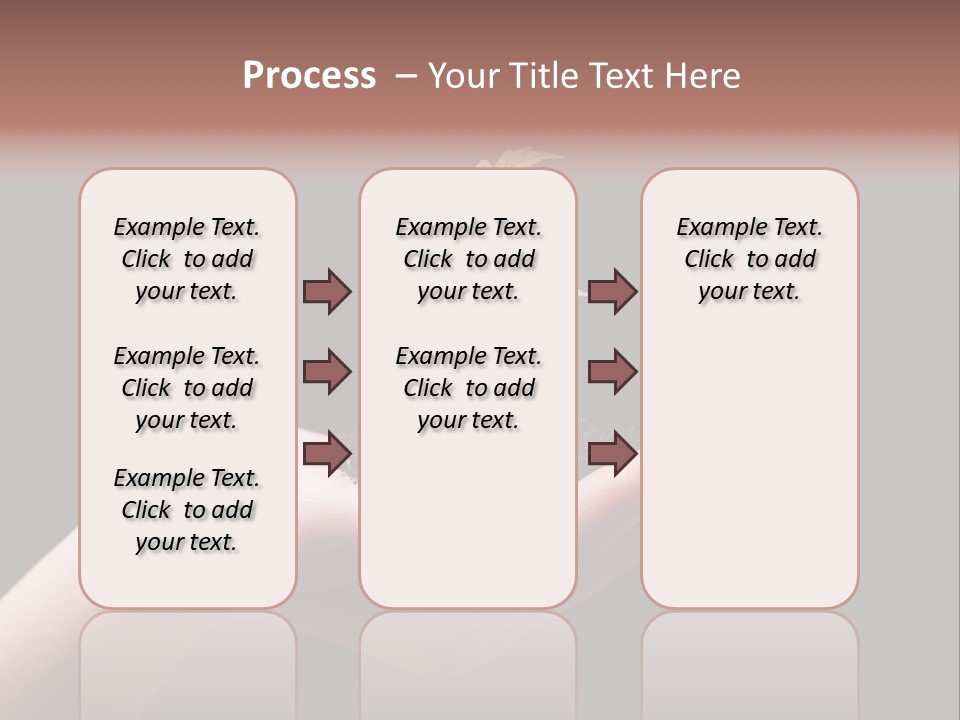 Process – Your Title Text Here

Example Text. Click to add your text.

Example Text. Click to add your text.

Example Text. Click to add your text.

Example Text. Click to add your text.

Example Text. Click to add your text.

Example Text. Click to add your text.